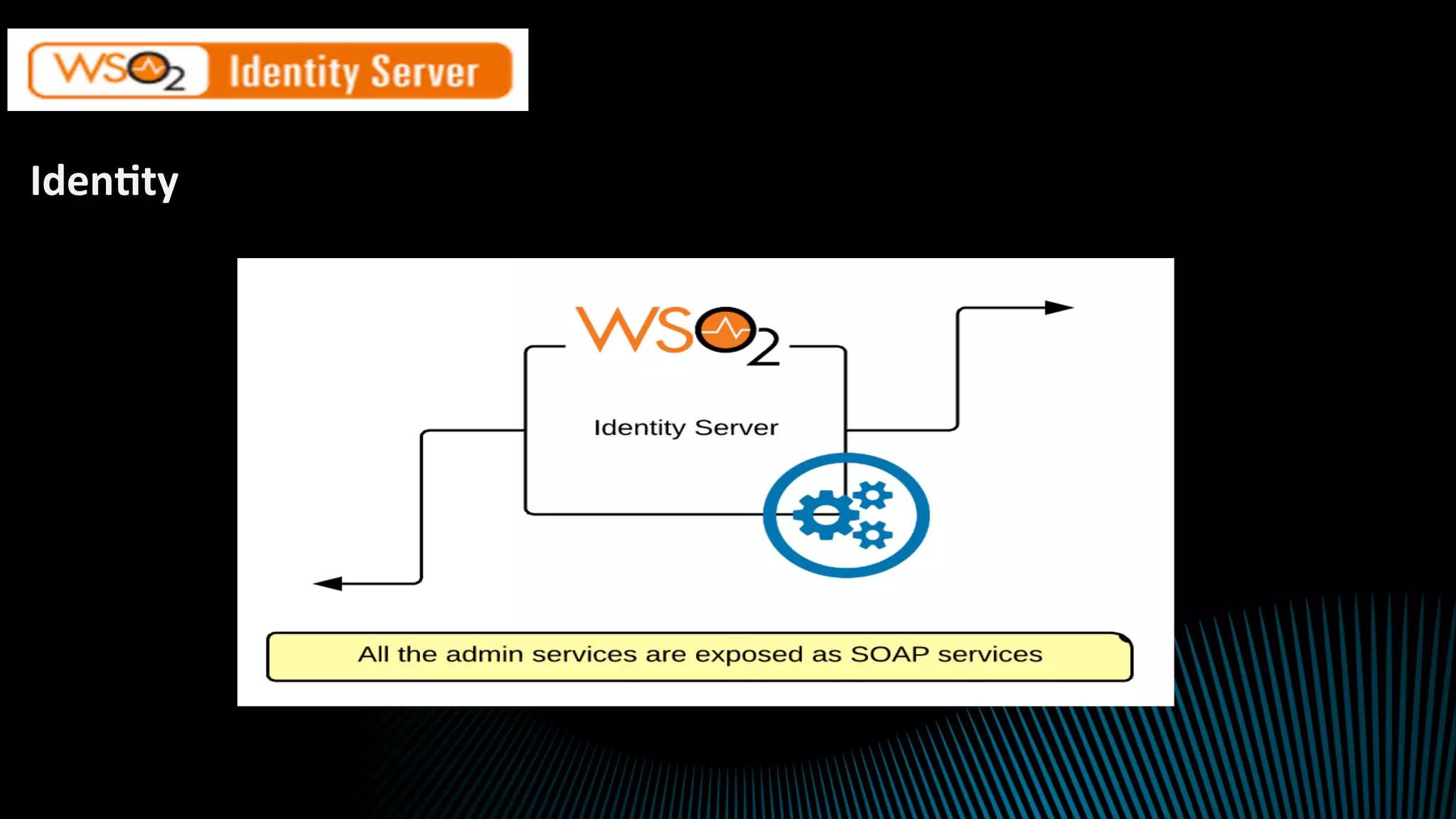 WSO2 Identity Server

Identity

WSO2

Identity Server

All the admin services are exposed as SOAP services